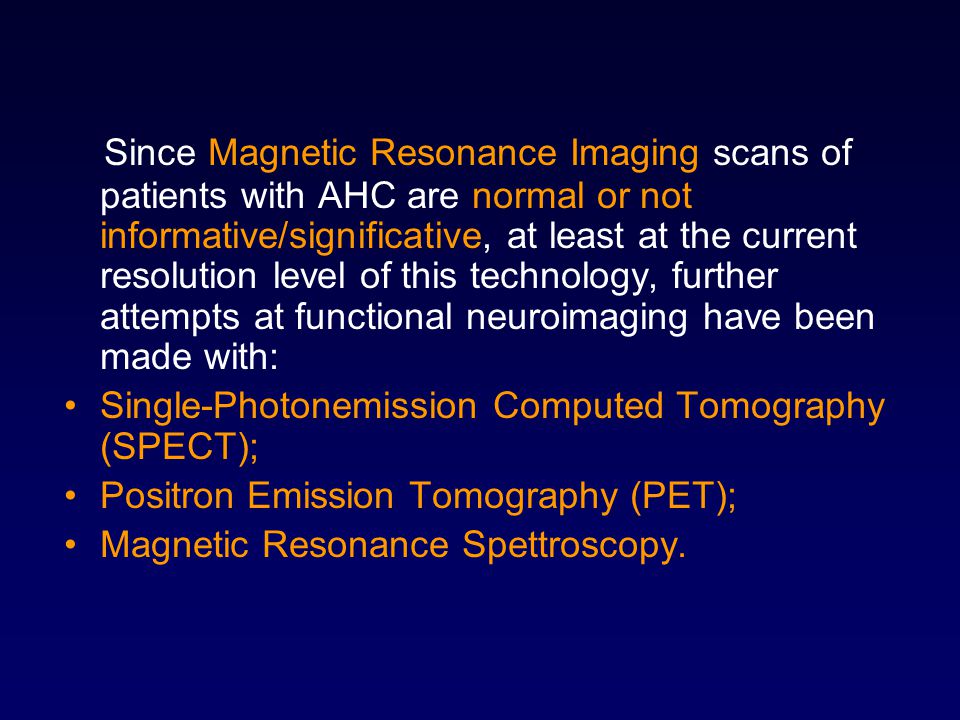 Since Magnetic Resonance Imaging scans of patients with AHC are normal or not informative/significative, at least at the current resolution level of this technology, further attempts at functional neuroimaging have been made with:

• Single-Photonemission Computed Tomography (SPECT);
• Positron Emission Tomography (PET);
• Magnetic Resonance Spettroscopy.